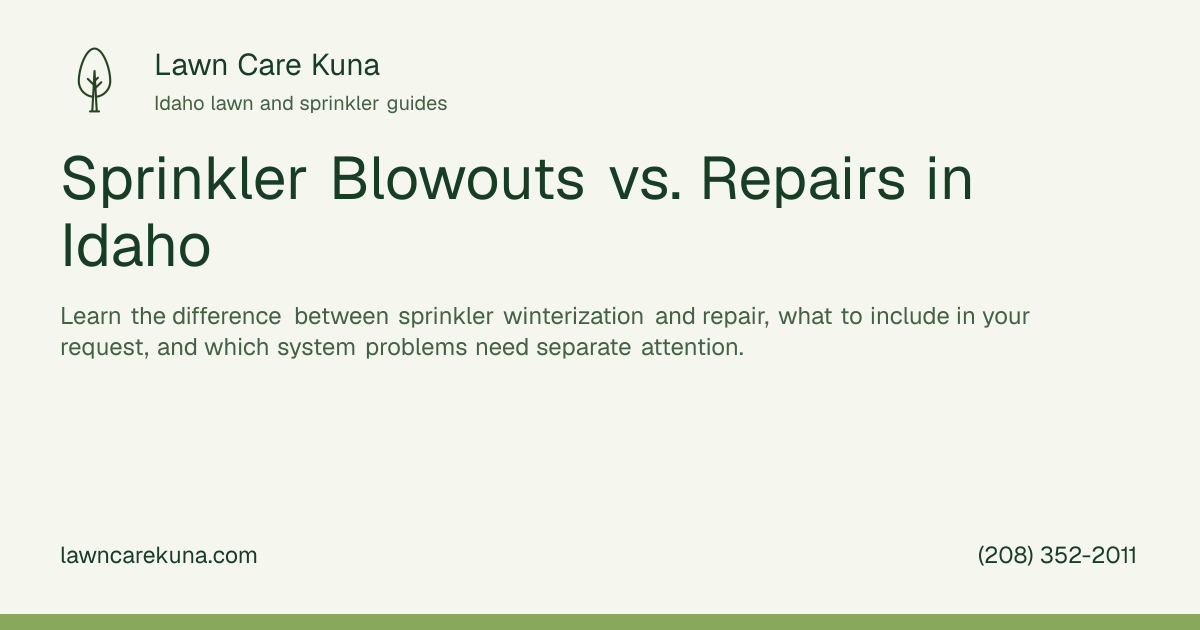 Lawn Care Kuna

Idaho lawn and sprinkler guides

Sprinkler Blowouts vs. Repairs in Idaho

Learn the difference between sprinkler winterization and repair, what to include in your request, and which system problems need separate attention.

lawncarekuna.com

(208) 352-2011